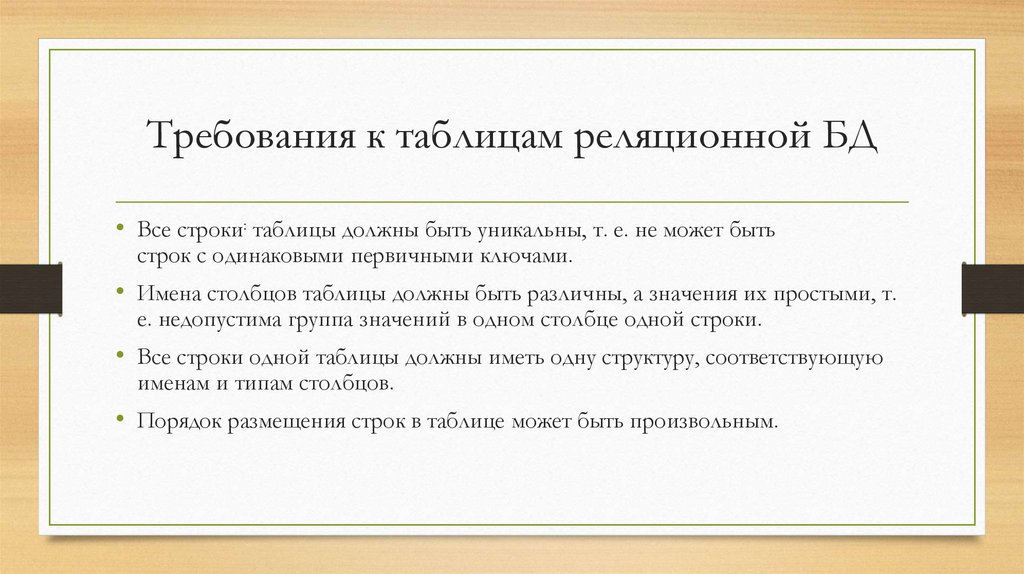 Требования к таблицам реляционной БД

• Все строки таблицы должны быть уникальны, т. е. не может быть строк с одинаковыми первичными ключами.

• Имена столбцов таблицы должны быть различны, а значения их простыми, т. е. недопустима группа значений в одном столбце одной строки.

• Все строки одной таблицы должны иметь одну структуру, соответствующую именам и типам столбцов.

• Порядок размещения строк в таблице может быть произвольным.